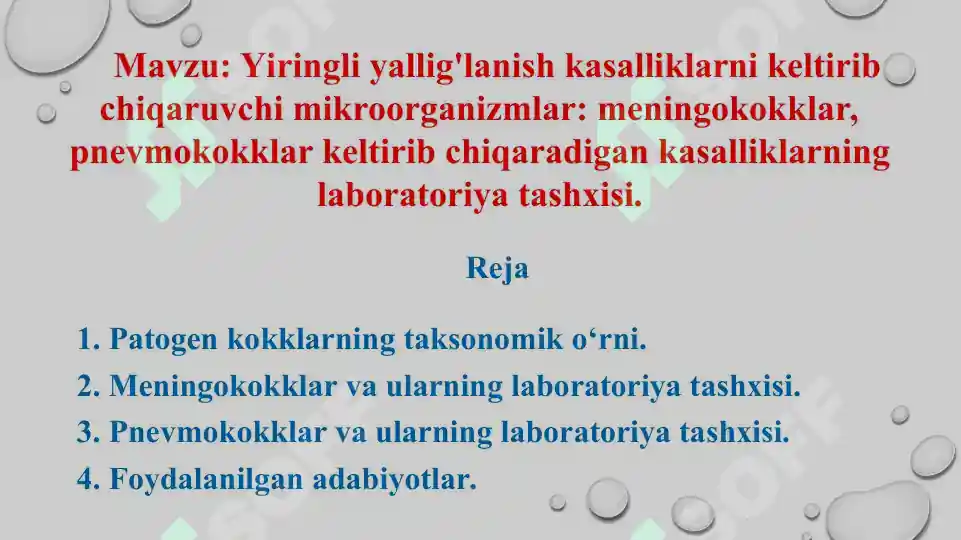 Mavzu: Yiringli yallig'lanish kasalliklarni keltirib chiqaruvchi mikroorganizmlar: meningokokklar, pnevmokokklar keltirib chiqaradigan kasalliklarning laboratoriya tashxisi.

Reja

1. Patogen kokklarning taksonomik o‘rni.
2. Meningokokklar va ularning laboratoriya tashxisi.
3. Pnevmokokklar va ularning laboratoriya tashxisi.
4. Foydalanilgan adabiyotlar.